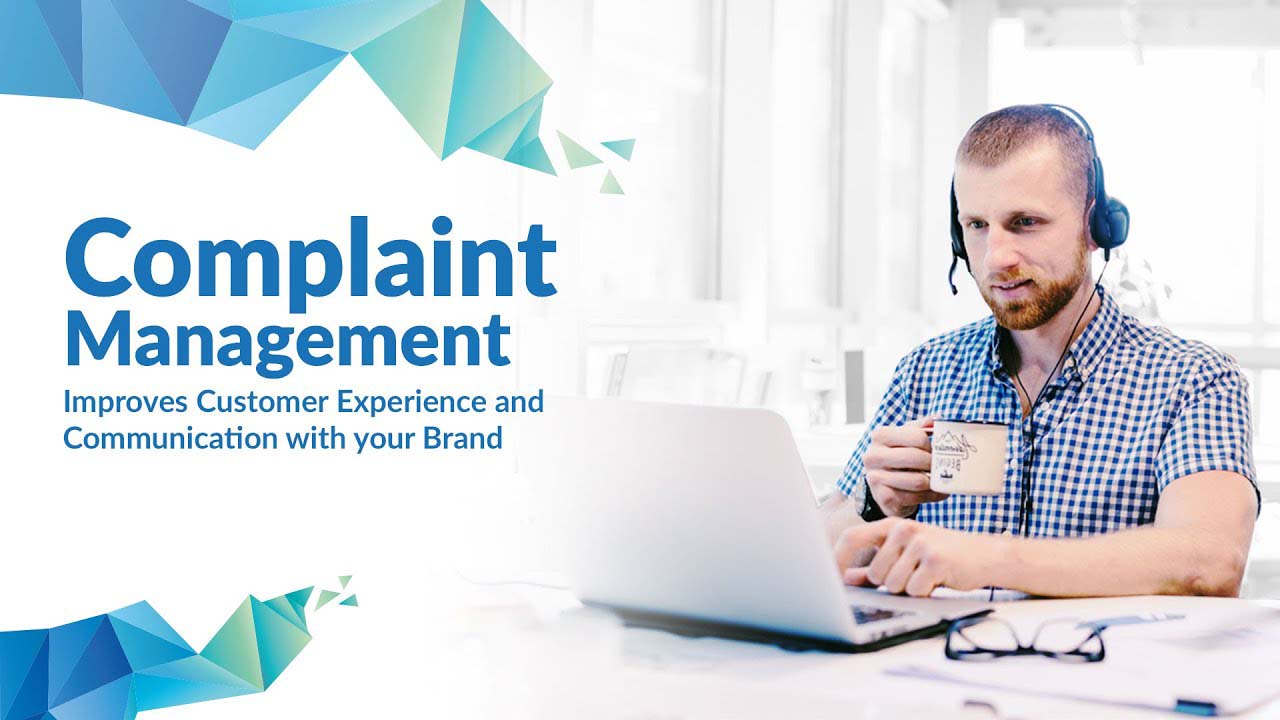 Complaint Management

Improves Customer Experience and Communication with your Brand